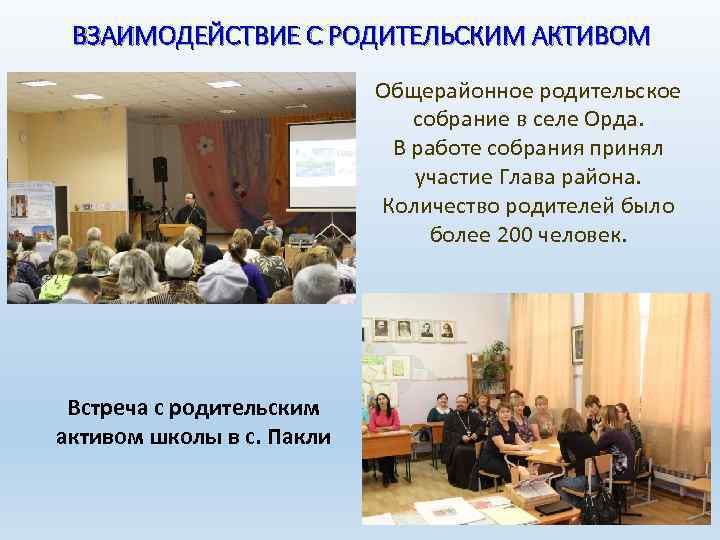 ВЗАИМОДЕЙСТВИЕ С РОДИТЕЛЬСКИМ АКТИВОМ

Общерайонное родительское собрание в селе Орда. В работе собрания принял участие Глава района. Количество родителей было более 200 человек.

Встреча с родительским активом школы в с. Пакли